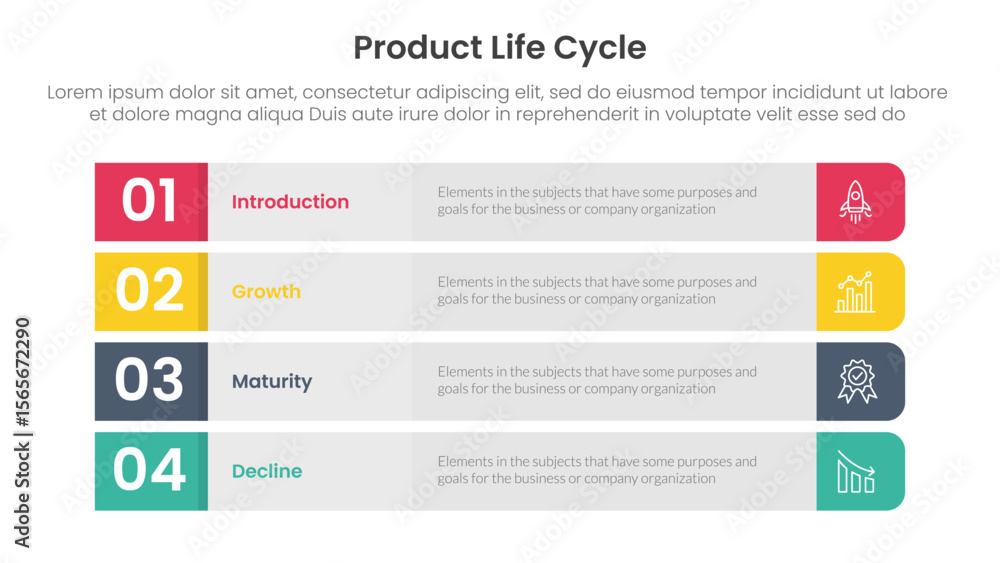 Product Life Cycle

Lorem ipsum dolor sit amet, consectetur adipiscing elit, sed do eiusmod tempor incididunt ut labore et dolore magna aliqua Duis aute irure dolor in reprehenderit in voluptate velit esse sed do

01 Introduction Elements in the subjects that have some purposes and goals for the business or company organization

02 Growth Elements in the subjects that have some purposes and goals for the business or company organization

03 Maturity Elements in the subjects that have some purposes and goals for the business or company organization

04 Decline Elements in the subjects that have some purposes and goals for the business or company organization

Adobe Stock | #1565672290